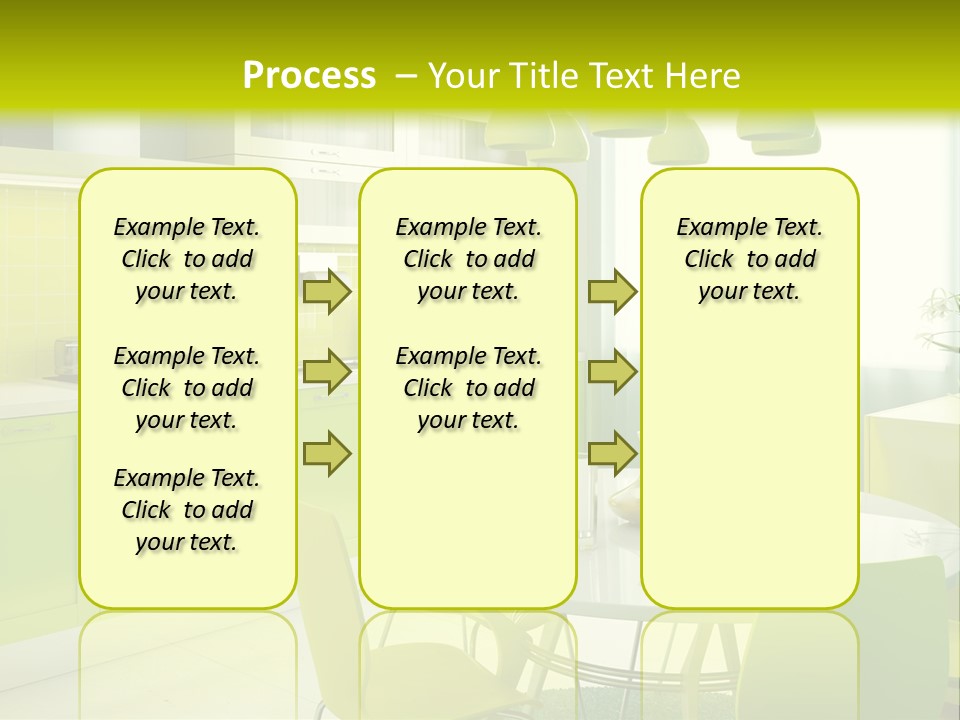 Process – Your Title Text Here

Example Text. Click to add your text.

Example Text. Click to add your text.

Example Text. Click to add your text.

Example Text. Click to add your text.

Example Text. Click to add your text.

Example Text. Click to add your text.